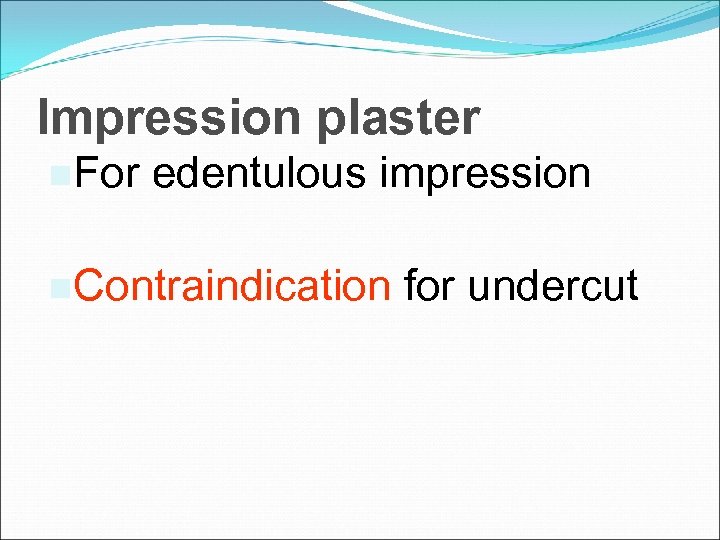 Impression plaster

For edentulous impression

Contraindication for undercut